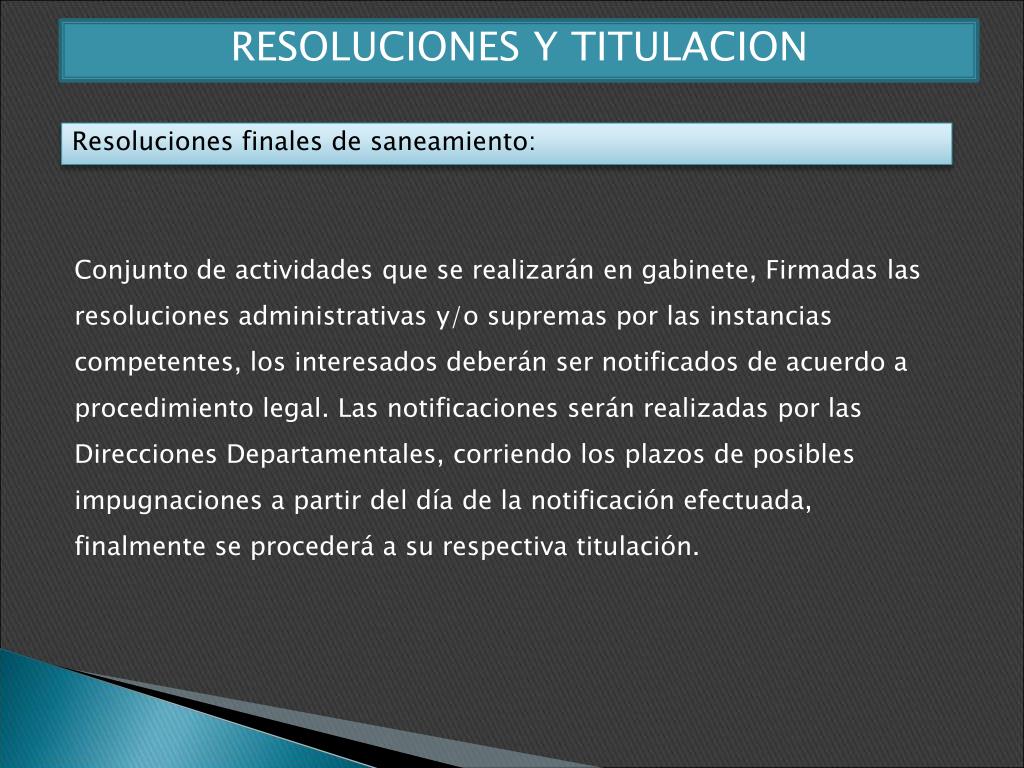 RESOLUCIONES Y TITULACION

Resoluciones finales de saneamiento:

Conjunto de actividades que se realizarán en gabinete, Firmadas las resoluciones administrativas y/o supremas por las instancias competentes, los interesados deberán ser notificados de acuerdo a procedimiento legal. Las notificaciones serán realizadas por las Direcciones Departamentales, corriendo los plazos de posibles impugnaciones a partir del día de la notificación efectuada, finalmente se procederá a su respectiva titulación.